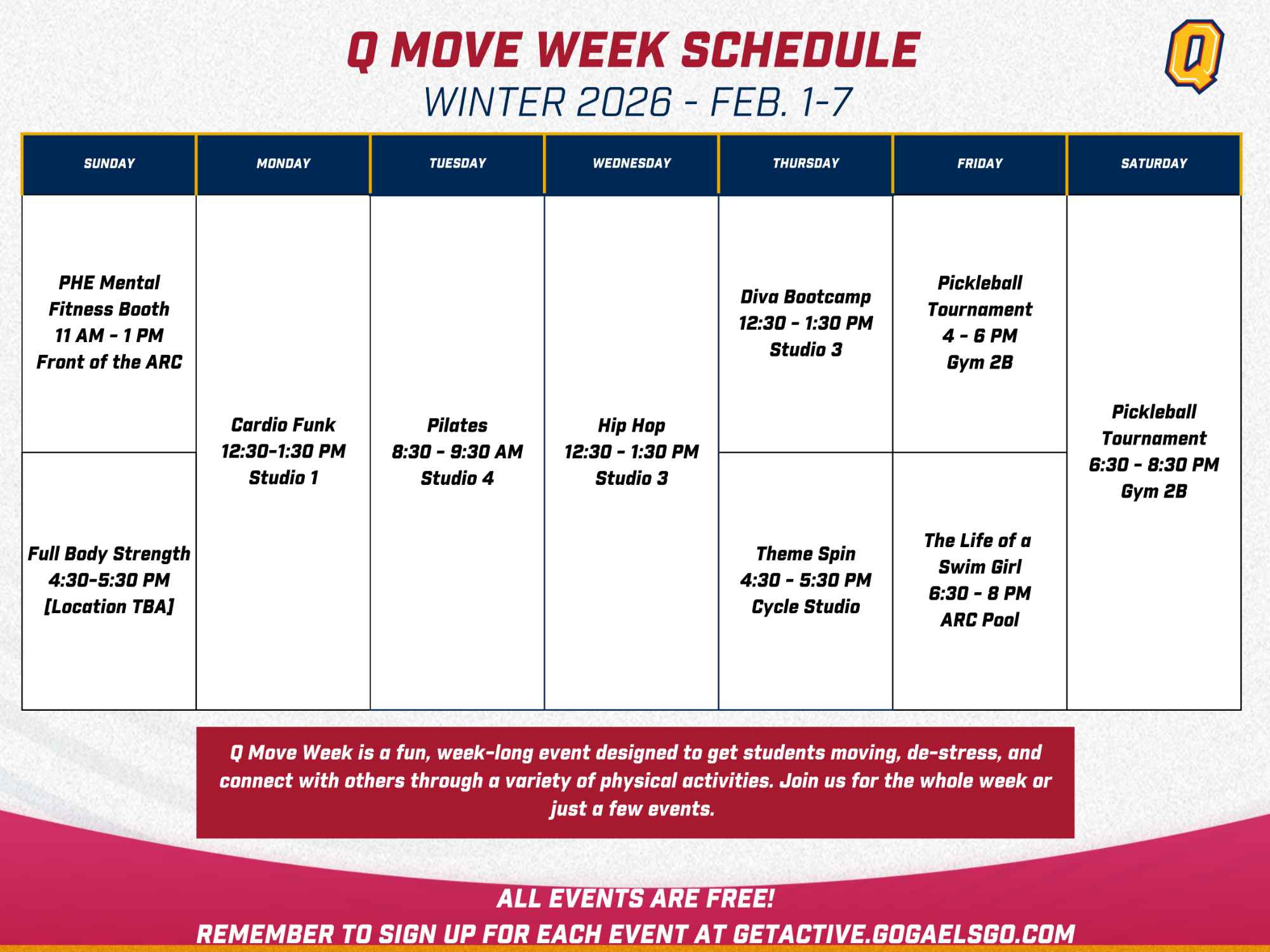 Q MOVE WEEK SCHEDULE
WINTER 2026 - FEB. 1-7

Q

| SUNDAY | MONDAY | TUESDAY | WEDNESDAY | THURSDAY | FRIDAY | SATURDAY |
|---|---|---|---|---|---|---|
| PHE Mental Fitness Booth 11 AM - 1 PM Front of the ARC | Cardio Funk 12:30-1:30 PM Studio 1 | Pilates 8:30 - 9:30 AM Studio 4 | Hip Hop 12:30 - 1:30 PM Studio 3 | Diva Bootcamp 12:30 - 1:30 PM Studio 3 | Pickleball Tournament 4 - 6 PM Gym 2B | Pickleball Tournament 6:30 - 8:30 PM Gym 2B |
| Full Body Strength 4:30-5:30 PM [Location TBA] | | | | Theme Spin 4:30 - 5:30 PM Cycle Studio | The Life of a Swim Girl 6:30 - 8 PM ARC Pool | |

Q Move Week is a fun, week-long event designed to get students moving, de-stress, and connect with others through a variety of physical activities. Join us for the whole week or just a few events.

ALL EVENTS ARE FREE!
REMEMBER TO SIGN UP FOR EACH EVENT AT GETACTIVE.GOGAELSGO.COM